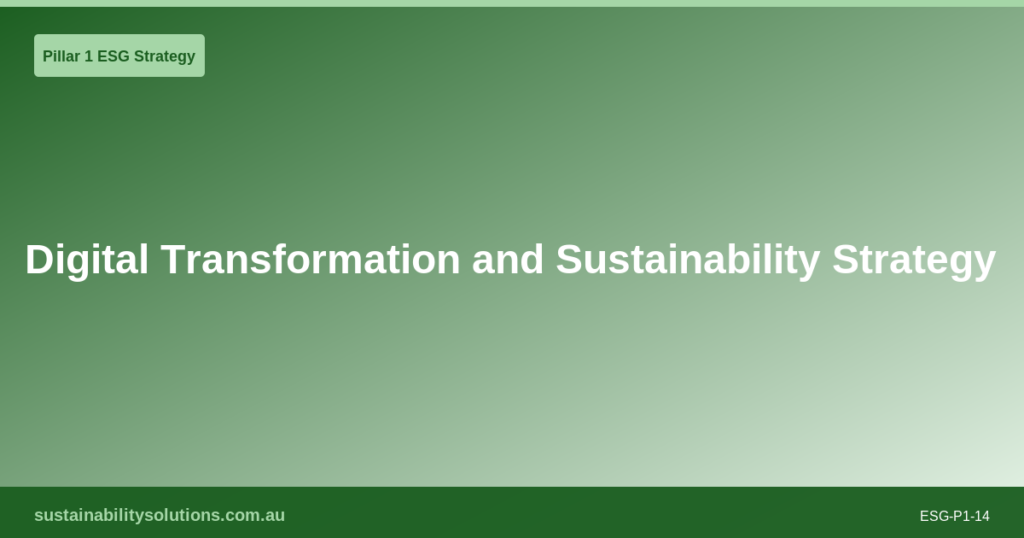 Pillar 1 ESG Strategy

Digital Transformation and Sustainability Strategy

sustainabilitysolutions.com.au

ESG-P1-14